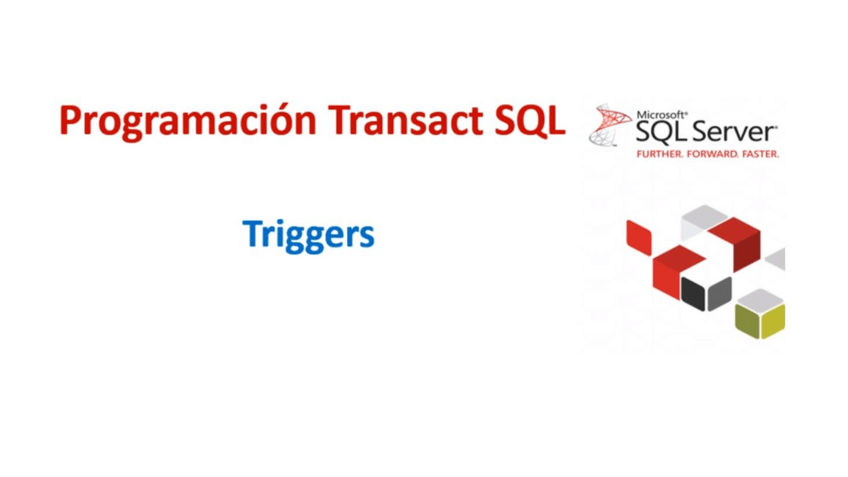 Programación Transact SQL

Microsoft® SQL Server®
FURTHER. FORWARD. FASTER.

Triggers